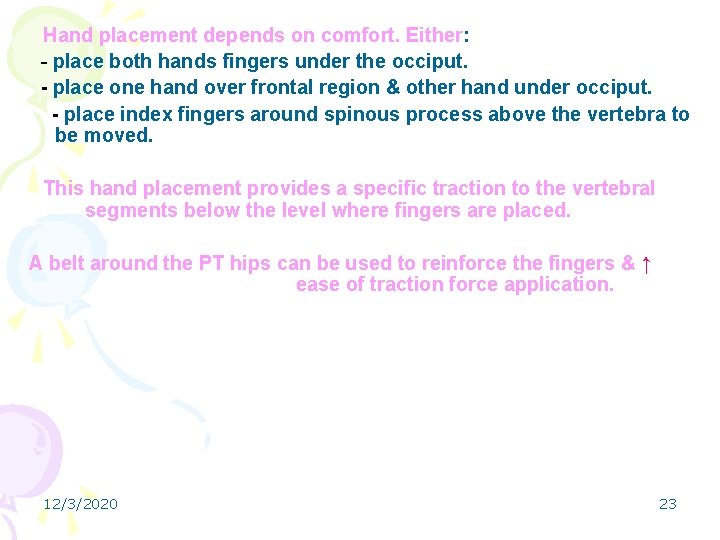 Hand placement depends on comfort. Either:
- place both hands fingers under the occiput.
- place one hand over frontal region & other hand under occiput.
- place index fingers around spinous process above the vertebra to be moved.

This hand placement provides a specific traction to the vertebral segments below the level where fingers are placed.

A belt around the PT hips can be used to reinforce the fingers & ↑ ease of traction force application.

12/3/2020

23